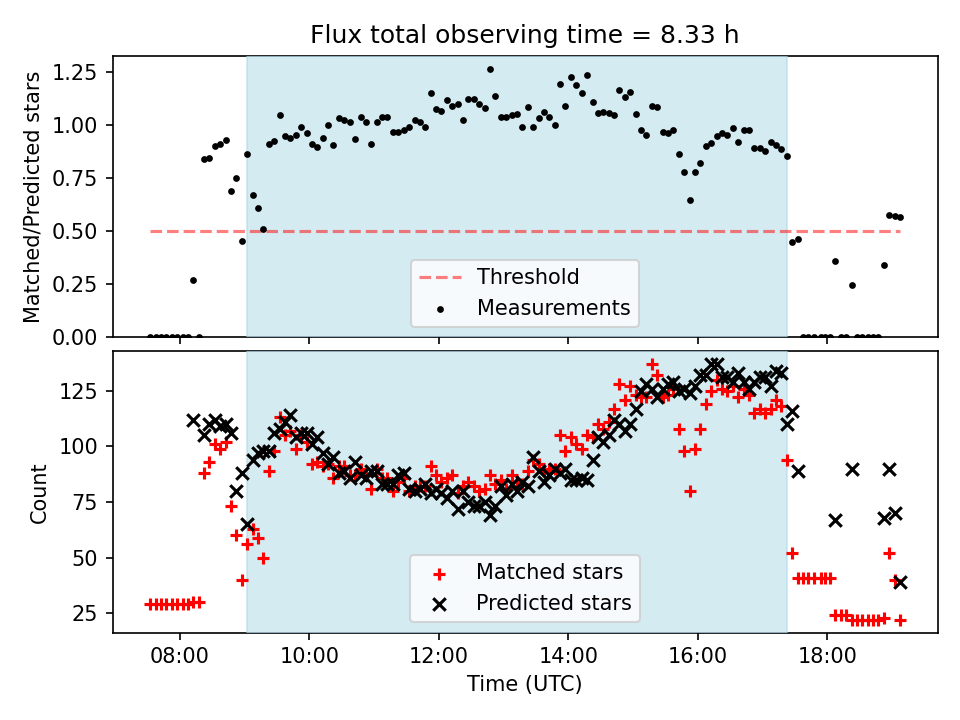 Flux total observing time = 8.33 h

Matched/Predicted stars

1.25
1.00
0.75
0.50
0.25
0.00

Threshold
Measurements

Count

125
100
75
50
25

Matched stars
Predicted stars

08:00
10:00
12:00
14:00
16:00
18:00

Time (UTC)